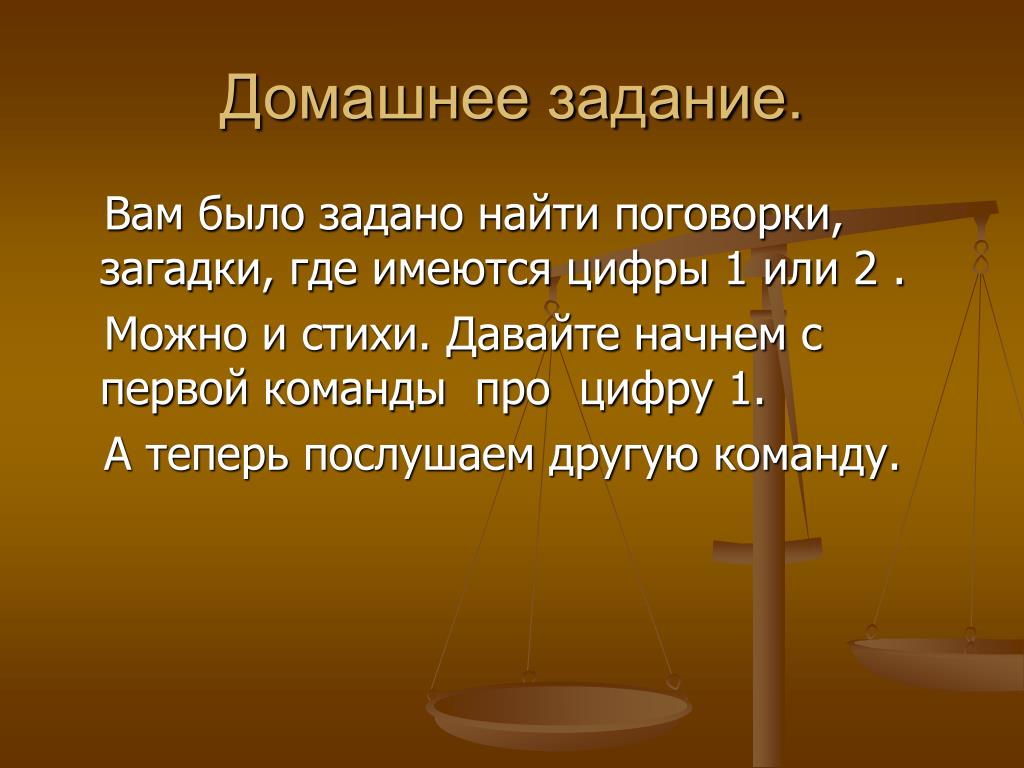 Домашнее задание.

Вам было задано найти поговорки, загадки, где имеются цифры 1 или 2 .

Можно и стихи. Давайте начнем с первой команды про цифру 1.

А теперь послушаем другую команду.